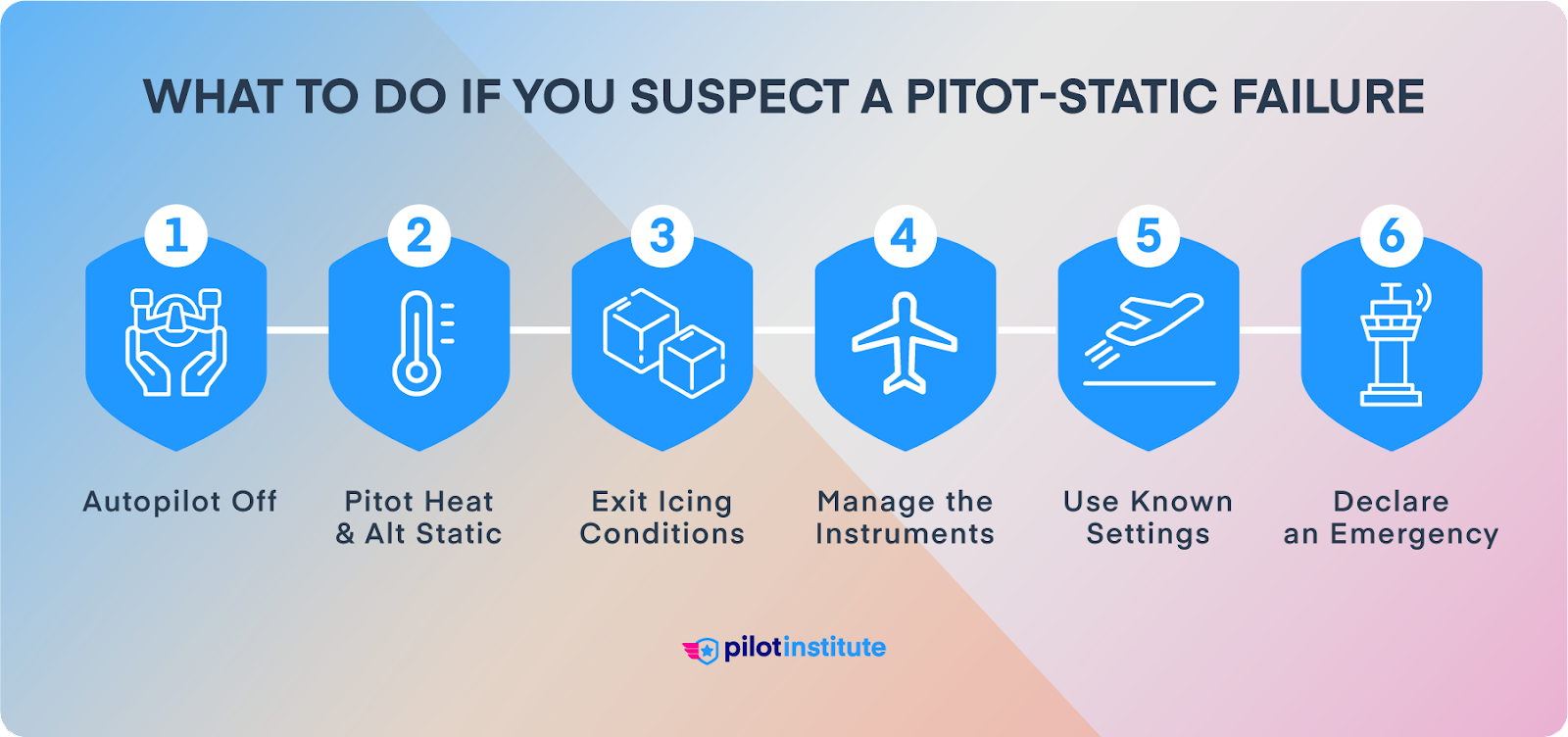 WHAT TO DO IF YOU SUSPECT A PITOT-STATIC FAILURE

1
Autopilot Off

2
Pitot Heat & Alt Static

3
Exit Icing Conditions

4
Manage the Instruments

5
Use Known Settings

6
Declare an Emergency

pilotinstitute